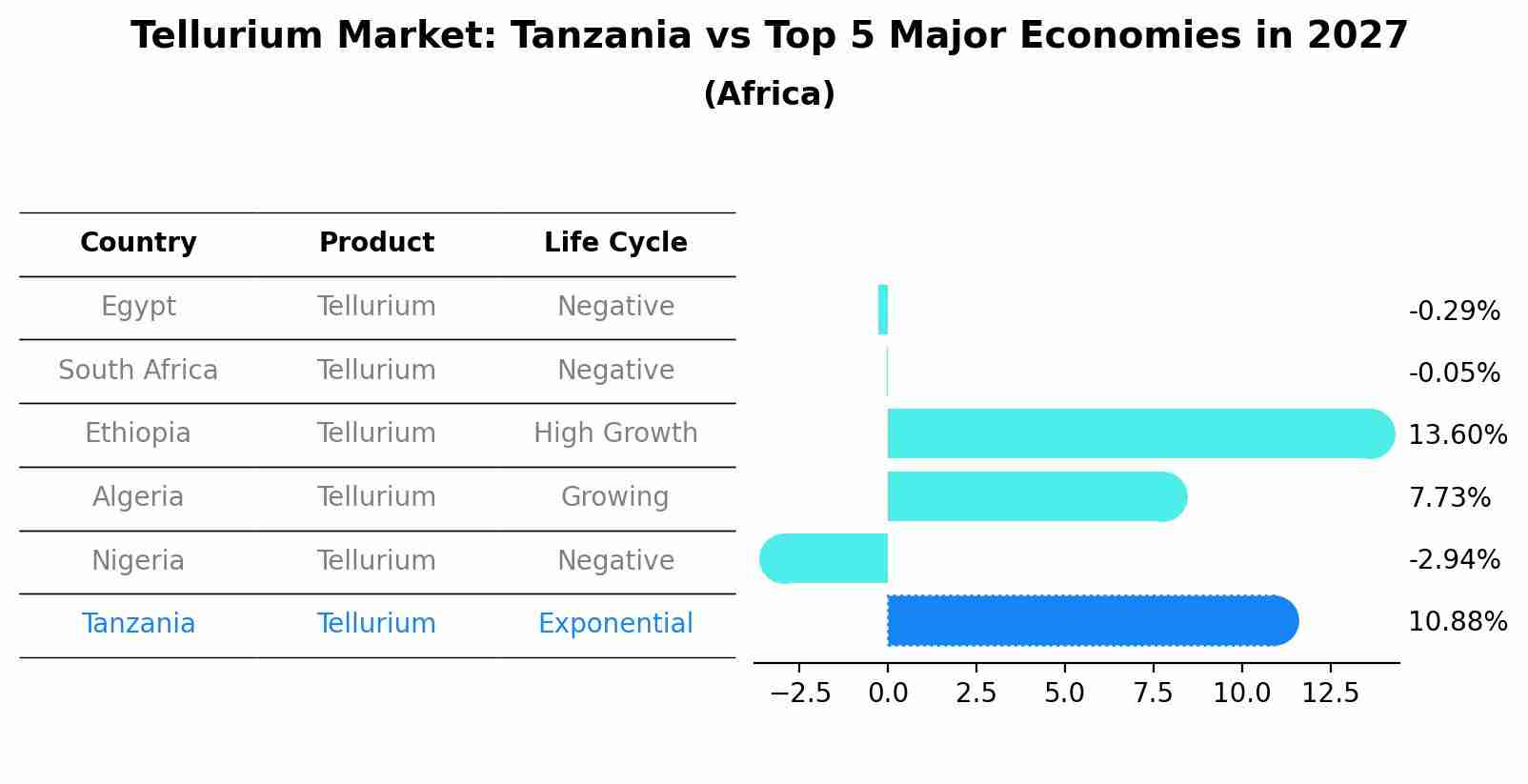 Tellurium Market: Tanzania vs Top 5 Major Economies in 2027
(Africa)

| Country | Product | Life Cycle |
|---|---|---|
| Egypt | Tellurium | Negative |
| South Africa | Tellurium | Negative |
| Ethiopia | Tellurium | High Growth |
| Algeria | Tellurium | Growing |
| Nigeria | Tellurium | Negative |
| Tanzania | Tellurium | Exponential |

-0.29%
-0.05%
13.60%
7.73%
-2.94%
10.88%

−2.5 0.0 2.5 5.0 7.5 10.0 12.5